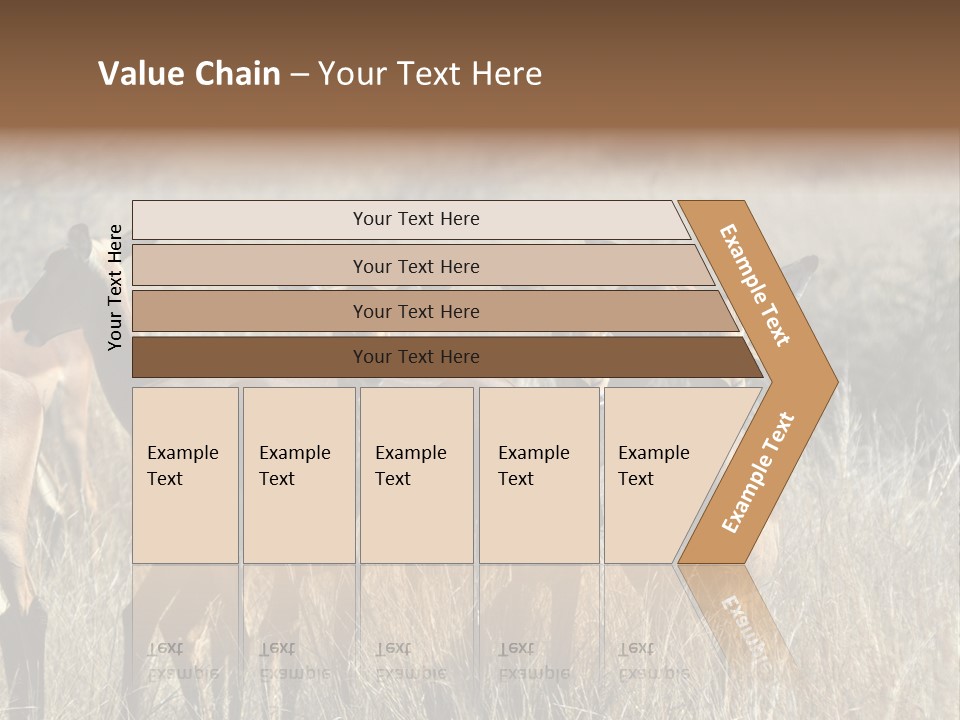 Value Chain – Your Text Here

Your Text Here

Your Text Here

Your Text Here

Your Text Here

Your Text Here

Example Text

Example Text

Example Text

Example Text

Example Text

Example Text

Example Text